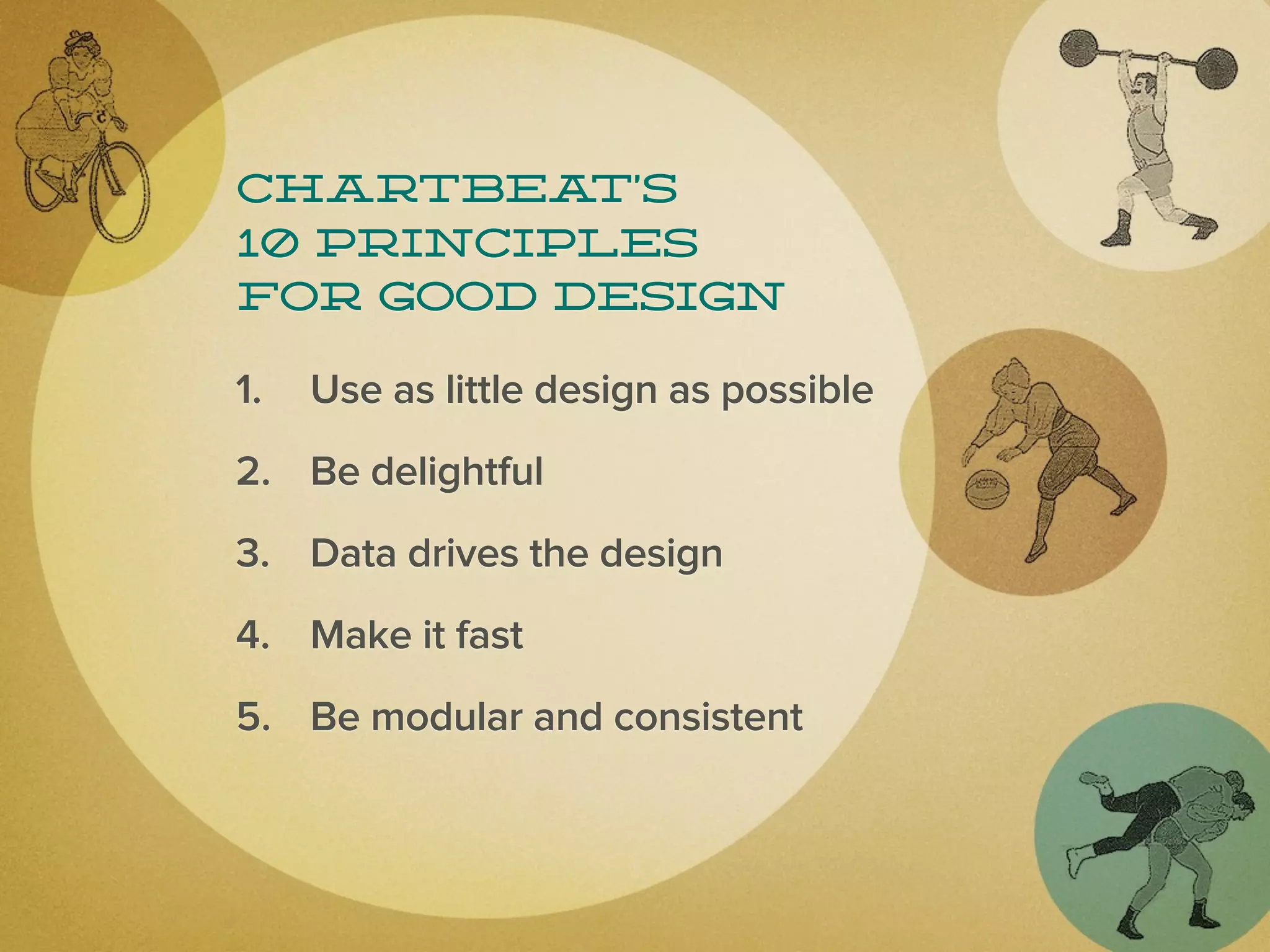 CHARTBEAT'S
10 PRINCIPLES
FOR GOOD DESIGN

1. Use as little design as possible
2. Be delightful
3. Data drives the design
4. Make it fast
5. Be modular and consistent